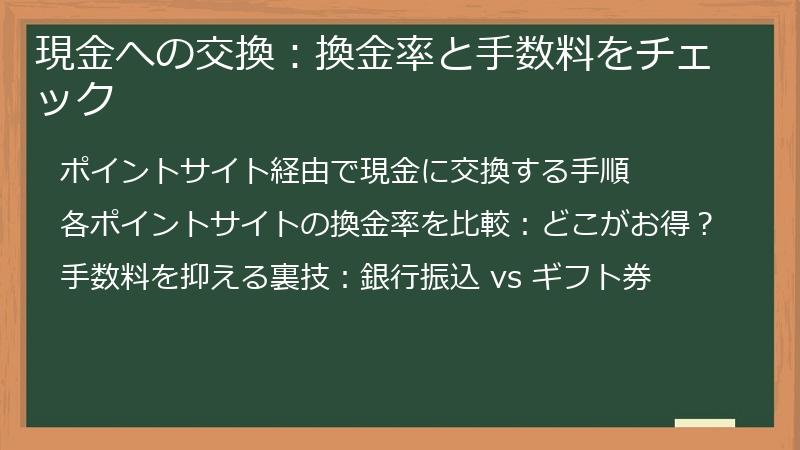 現金への交換：換金率と手数料をチェック

ポイントサイト経由で現金に交換する手順

各ポイントサイトの換金率を比較：どこがお得？

手数料を抑える裏技：銀行振込 vs ギフト券